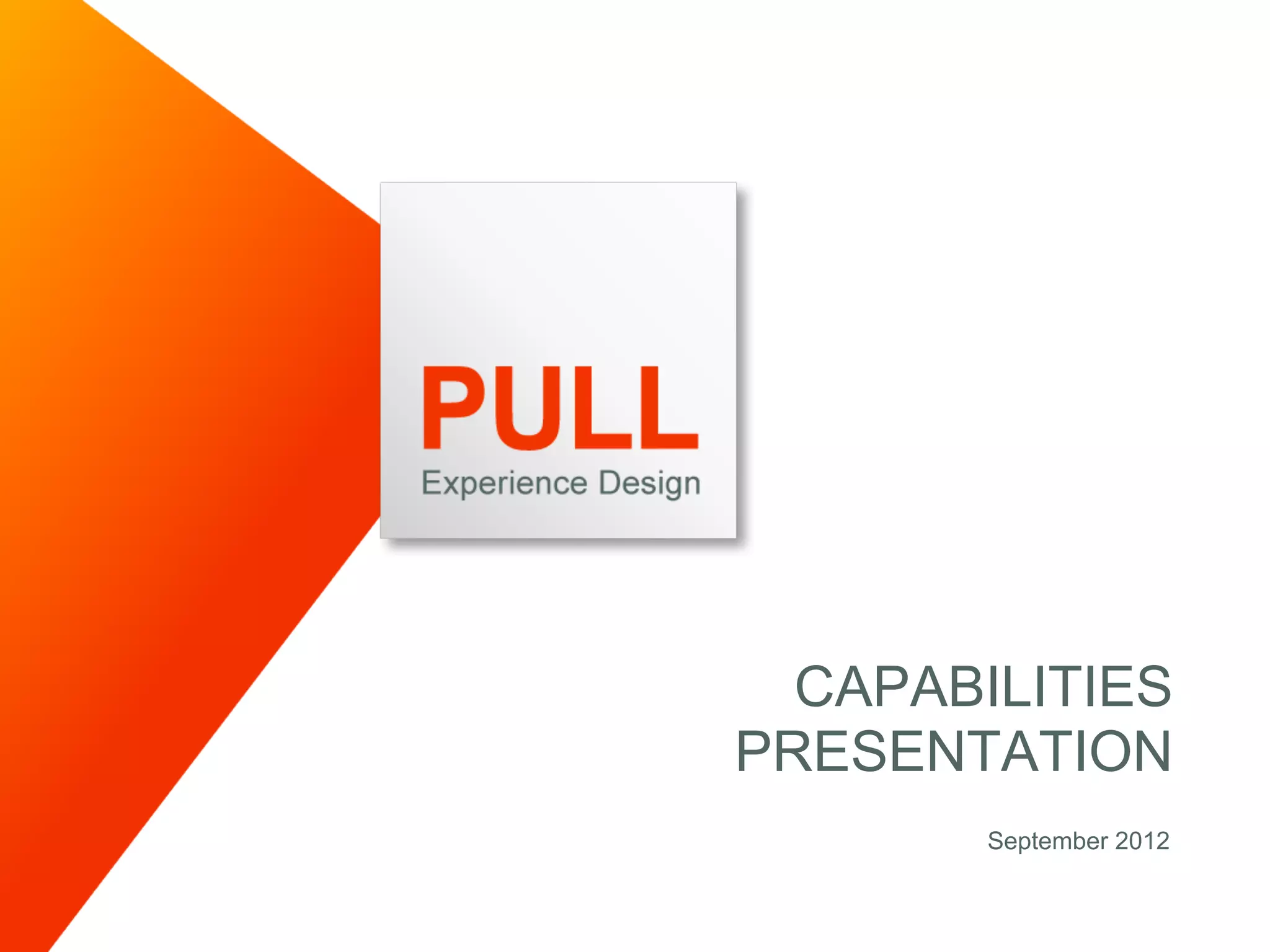 PULL
Experience Design

CAPABILITIES
PRESENTATION

September 2012